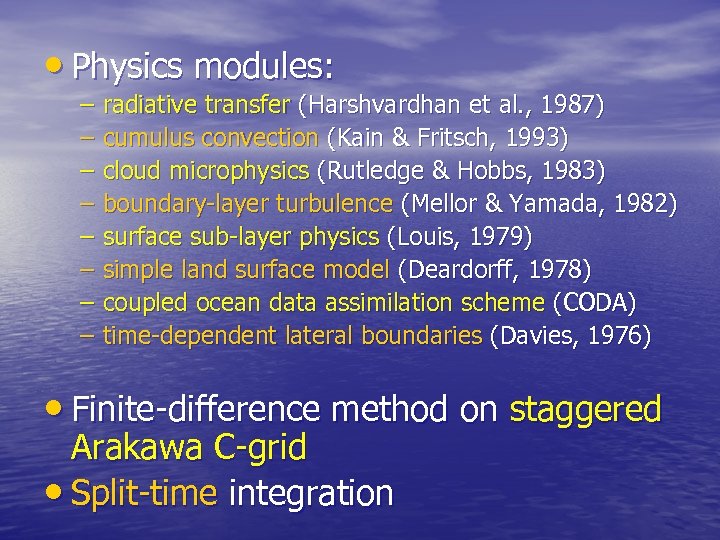 • Physics modules:
– radiative transfer (Harshvardhan et al., 1987)
– cumulus convection (Kain & Fritsch, 1993)
– cloud microphysics (Rutledge & Hobbs, 1983)
– boundary-layer turbulence (Mellor & Yamada, 1982)
– surface sub-layer physics (Louis, 1979)
– simple land surface model (Deardorff, 1978)
– coupled ocean data assimilation scheme (CODA)
– time-dependent lateral boundaries (Davies, 1976)

• Finite-difference method on staggered Arakawa C-grid
• Split-time integration